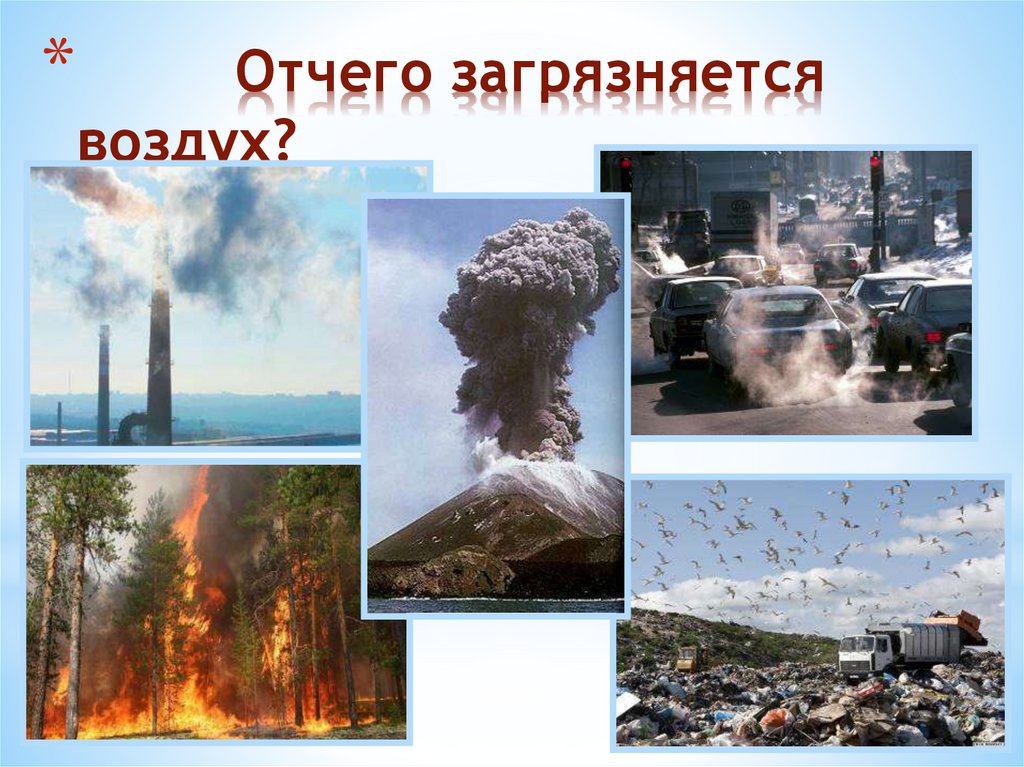 * Отчего загрязняется воздух?